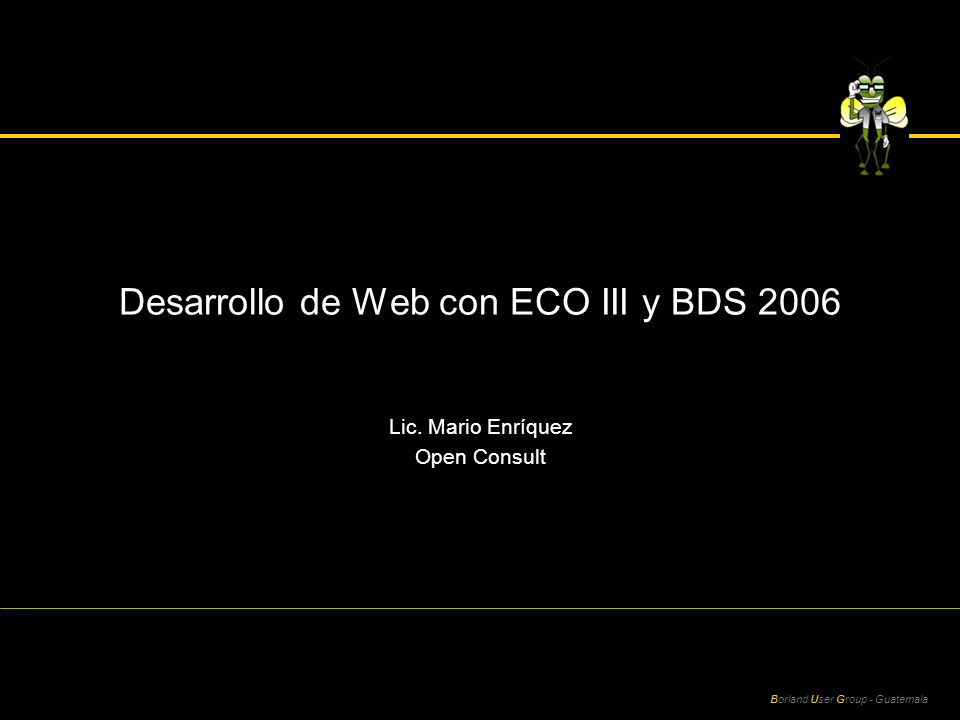 Desarrollo de Web con ECO III y BDS 2006

Lic. Mario Enríquez
Open Consult

Borland User Group - Guatemala